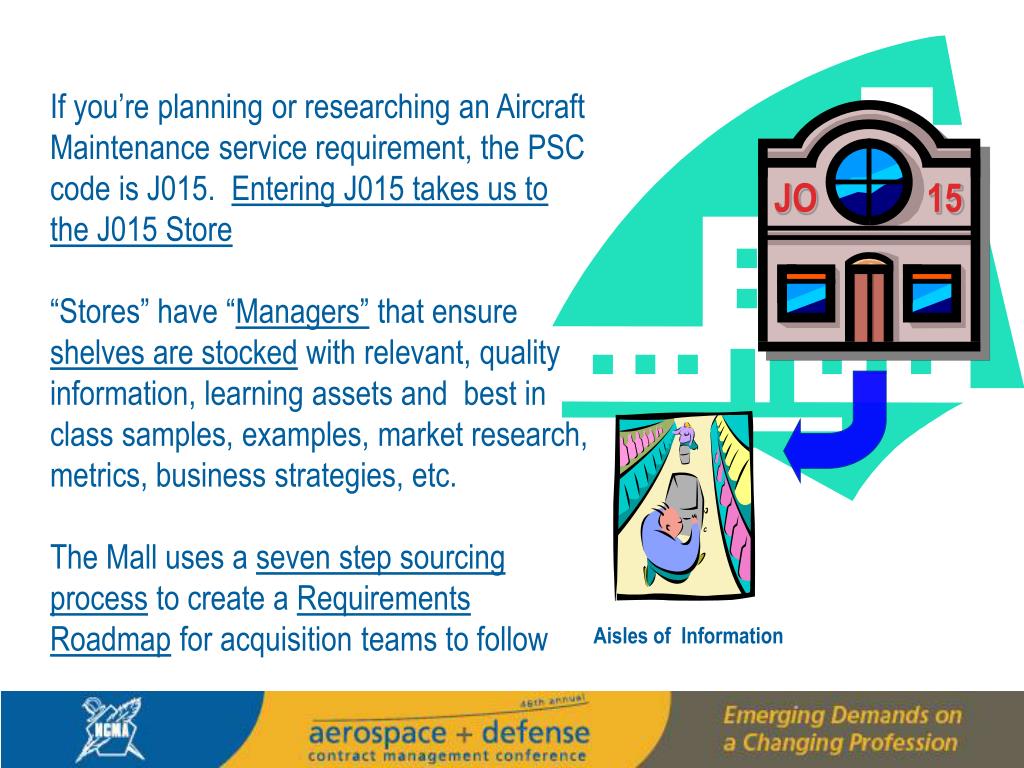 If you're planning or researching an Aircraft Maintenance service requirement, the PSC code is J015. Entering J015 takes us to the J015 Store

"Stores" have "Managers" that ensure shelves are stocked with relevant, quality information, learning assets and best in class samples, examples, market research, metrics, business strategies, etc.

The Mall uses a seven step sourcing process to create a Requirements Roadmap for acquisition teams to follow

JO 15

Aisles of Information

NCMA

46th annual aerospace + defense contract management conference

Emerging Demands on a Changing Profession